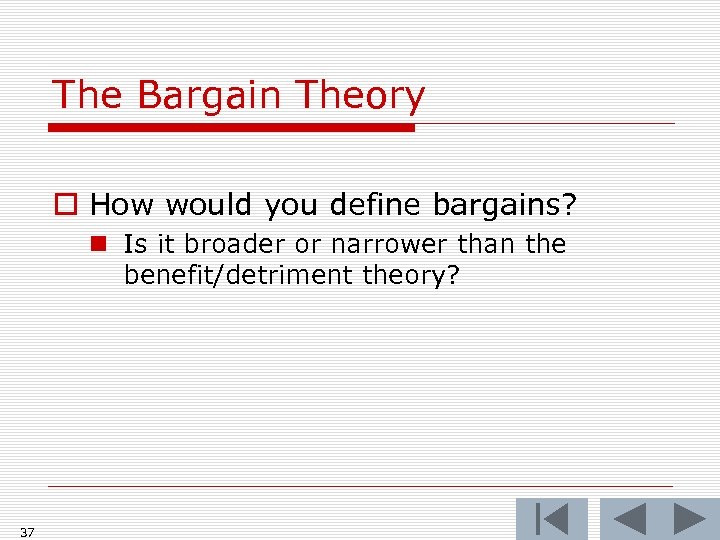 The Bargain Theory

How would you define bargains?

Is it broader or narrower than the benefit/detriment theory?

37